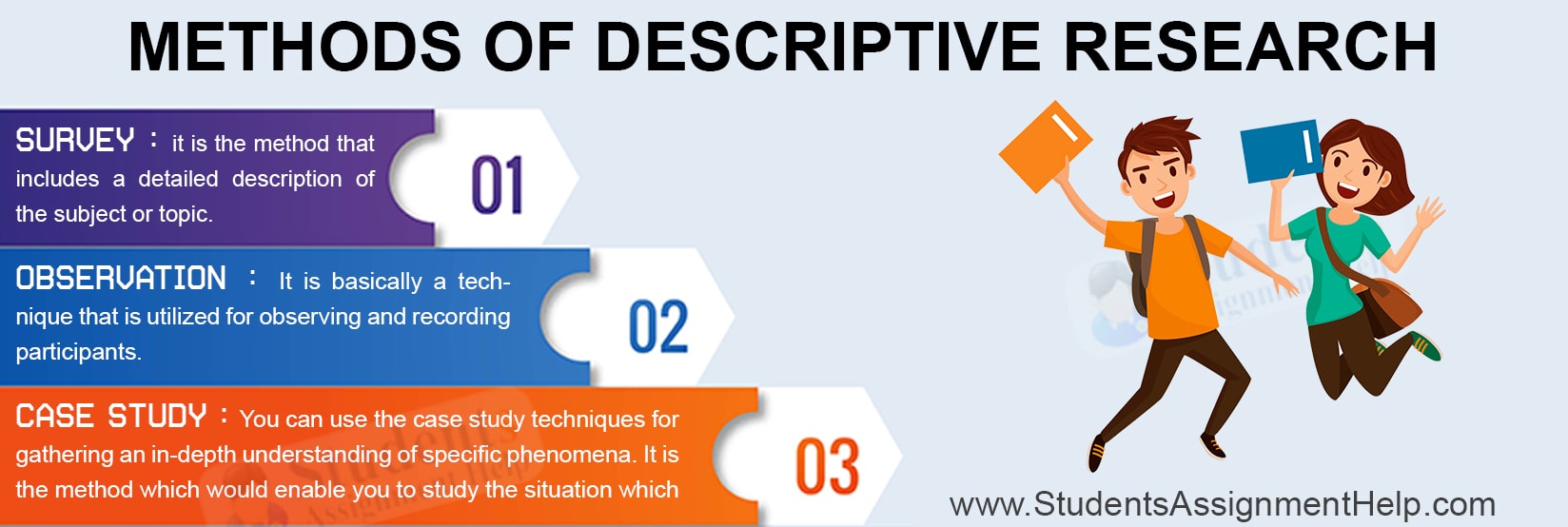 METHODS OF DESCRIPTIVE RESEARCH

SURVEY : it is the method that includes a detailed description of the subject or topic.

01

OBSERVATION : It is basically a technique that is utilized for observing and recording participants.

02

CASE STUDY : You can use the case study techniques for gathering an in-depth understanding of specific phenomena. It is the method which would enable you to study the situation which

03

www.StudentsAssignmentHelp.com